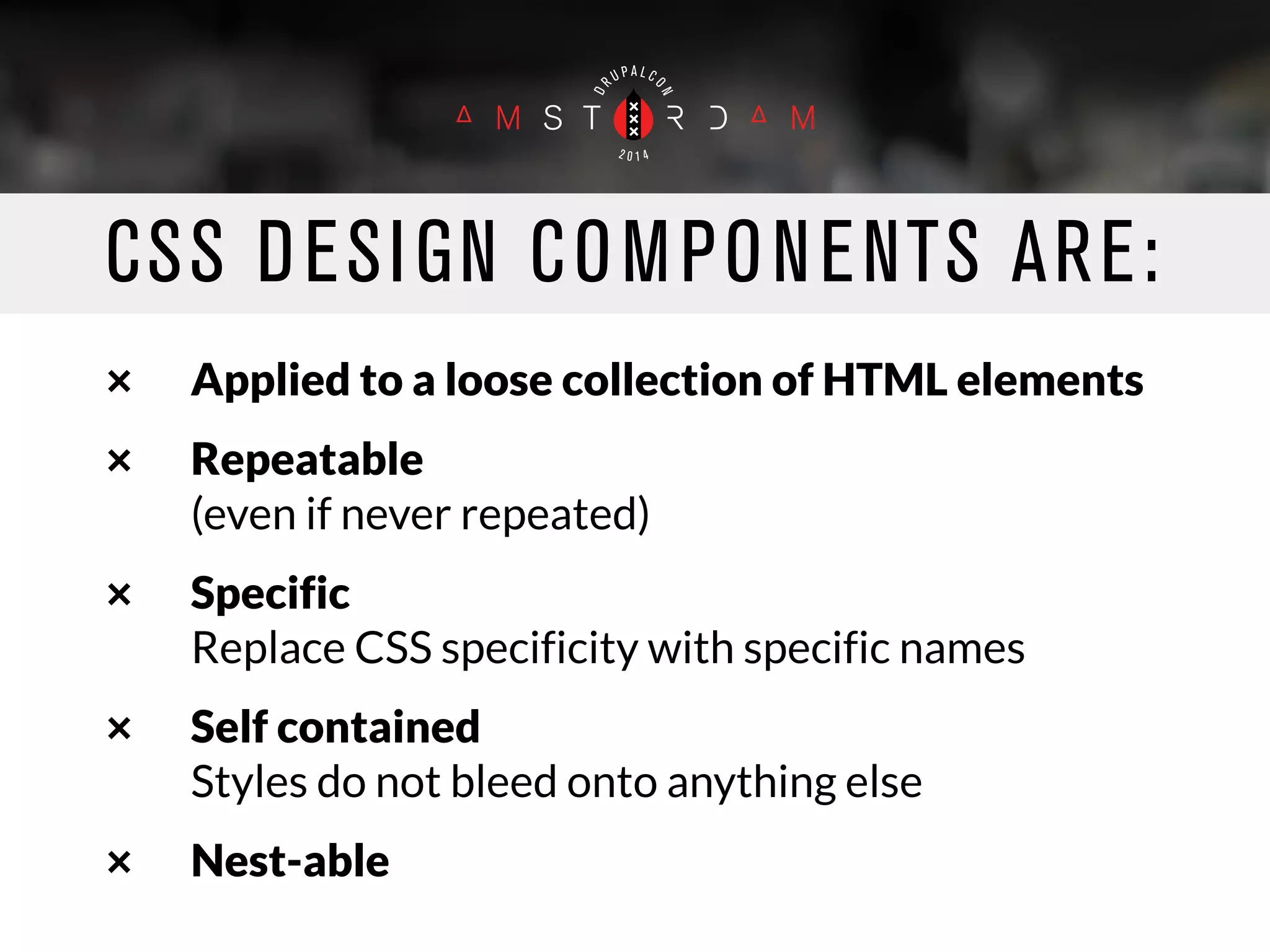 DRUPALCON
AMSTERDAM
2014

CSS DESIGN COMPONENTS ARE:

× Applied to a loose collection of HTML elements

× Repeatable
(even if never repeated)

× Specific
Replace CSS specificity with specific names

× Self contained
Styles do not bleed onto anything else

× Nest-able